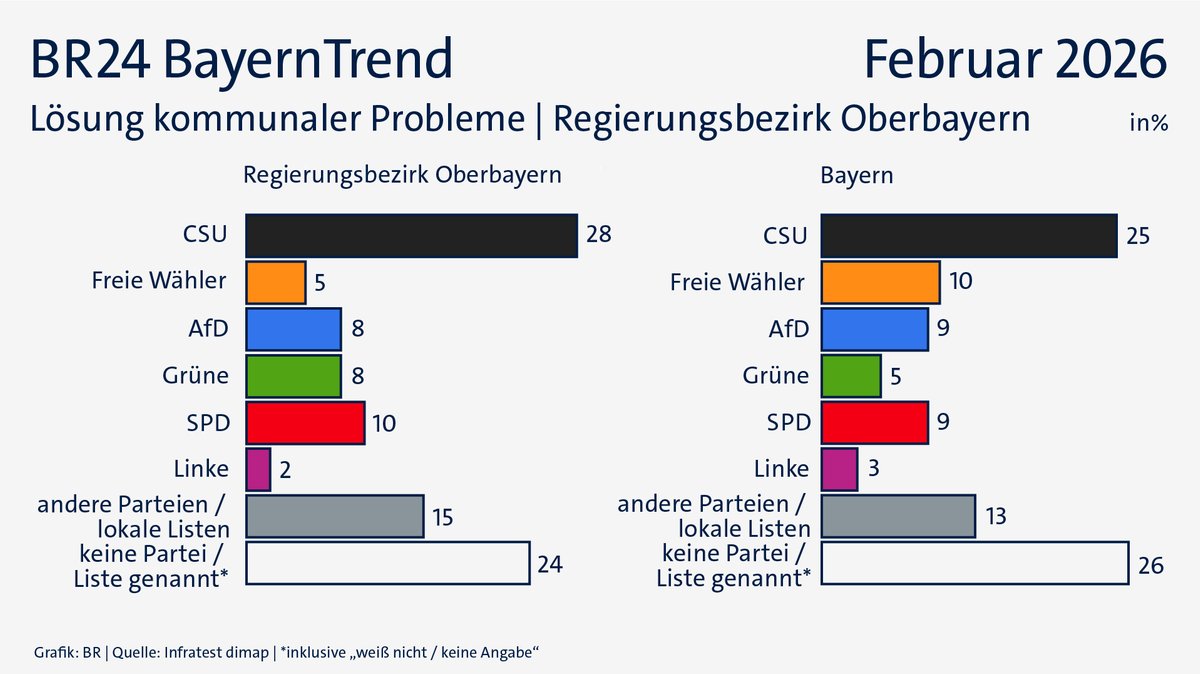 BR24 BayernTrend

Februar 2026

Lösung kommunaler Probleme | Regierungsbezirk Oberbayern

in%

Regierungsbezirk Oberbayern

CSU 28
Freie Wähler 5
AfD 8
Grüne 8
SPD 10
Linke 2
andere Parteien / lokale Listen 15
keine Partei / Liste genannt* 24

Bayern

CSU 25
Freie Wähler 10
AfD 9
Grüne 5
SPD 9
Linke 3
andere Parteien / lokale Listen 13
keine Partei / Liste genannt* 26

Grafik: BR | Quelle: Infratest dimap | *inklusive „weiß nicht / keine Angabe“